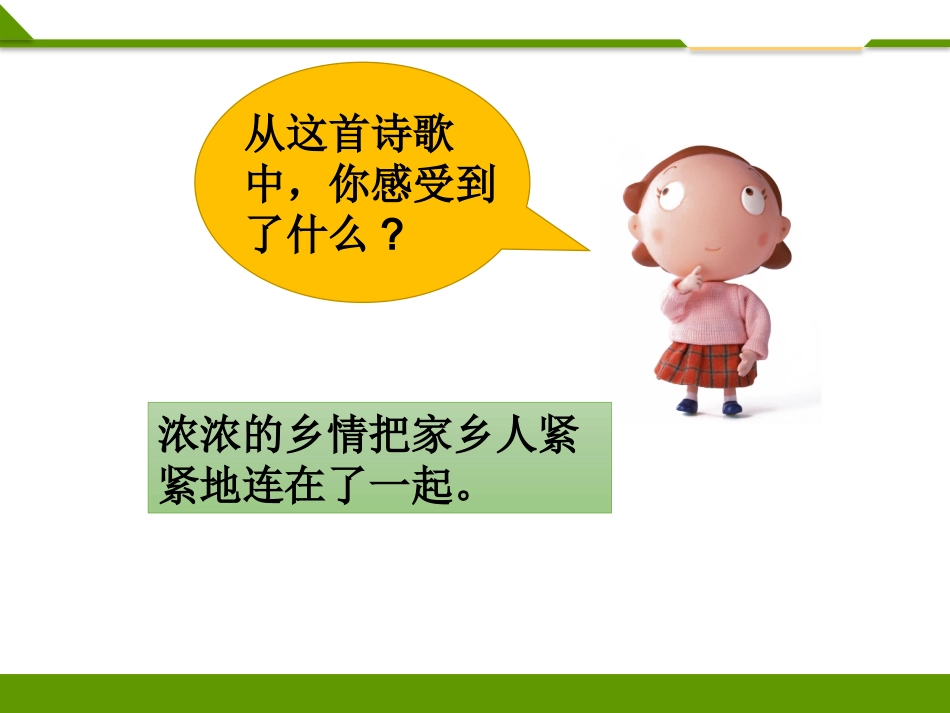 从这首诗歌中，你感受到了什么？

浓浓的乡情把家乡人紧紧地连在了一起。